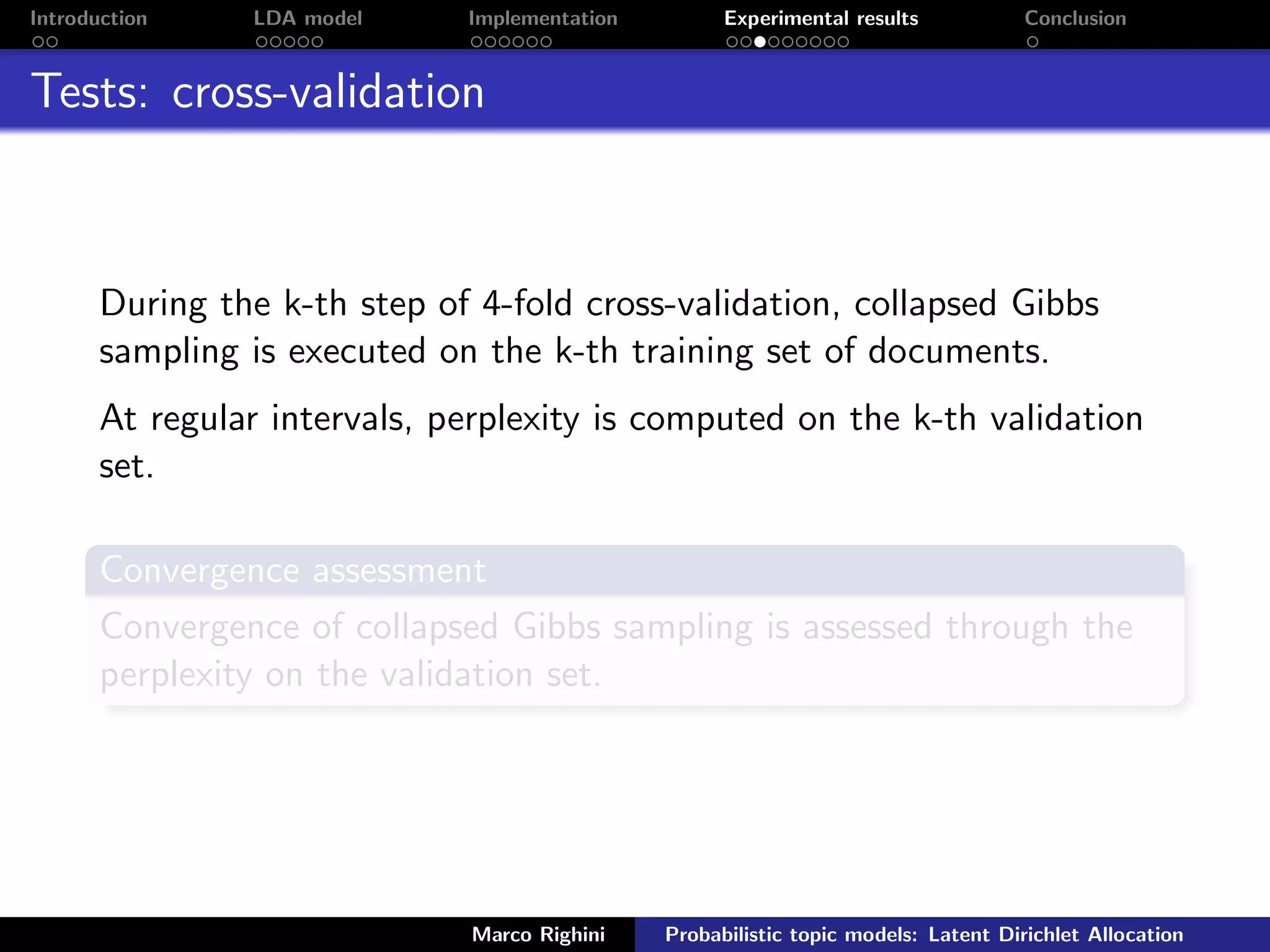 Introduction LDA model Implementation Experimental results Conclusion

Tests: cross-validation

During the k-th step of 4-fold cross-validation, collapsed Gibbs sampling is executed on the k-th training set of documents.

At regular intervals, perplexity is computed on the k-th validation set.

Convergence assessment

Convergence of collapsed Gibbs sampling is assessed through the perplexity on the validation set.

Marco Righini Probabilistic topic models: Latent Dirichlet Allocation